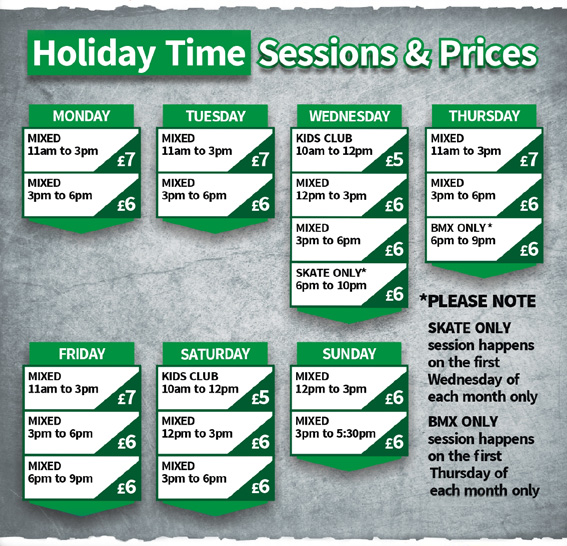 Holiday Time Sessions & Prices

MONDAY
MIXED 11am to 3pm £7
MIXED 3pm to 6pm £6

TUESDAY
MIXED 11am to 3pm £7
MIXED 3pm to 6pm £6

WEDNESDAY
KIDS CLUB 10am to 12pm £5
MIXED 12pm to 3pm £6
MIXED 3pm to 6pm £6
SKATE ONLY* 6pm to 10pm £6

THURSDAY
MIXED 11am to 3pm £7
MIXED 3pm to 6pm £6
BMX ONLY* 6pm to 9pm £6

*PLEASE NOTE
SKATE ONLY session happens on the first Wednesday of each month only
BMX ONLY session happens on the first Thursday of each month only

FRIDAY
MIXED 11am to 3pm £7
MIXED 3pm to 6pm £6
MIXED 6pm to 9pm £6

SATURDAY
KIDS CLUB 10am to 12pm £5
MIXED 12pm to 3pm £6
MIXED 3pm to 6pm £6

SUNDAY
MIXED 12pm to 3pm £6
MIXED 3pm to 5:30pm £6